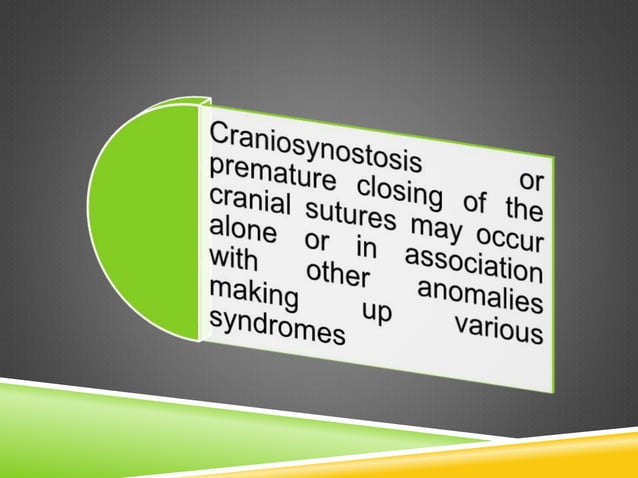 Craniosynostosis or premature closing of the cranial sutures may occur alone or in association with other anomalies making up various syndromes